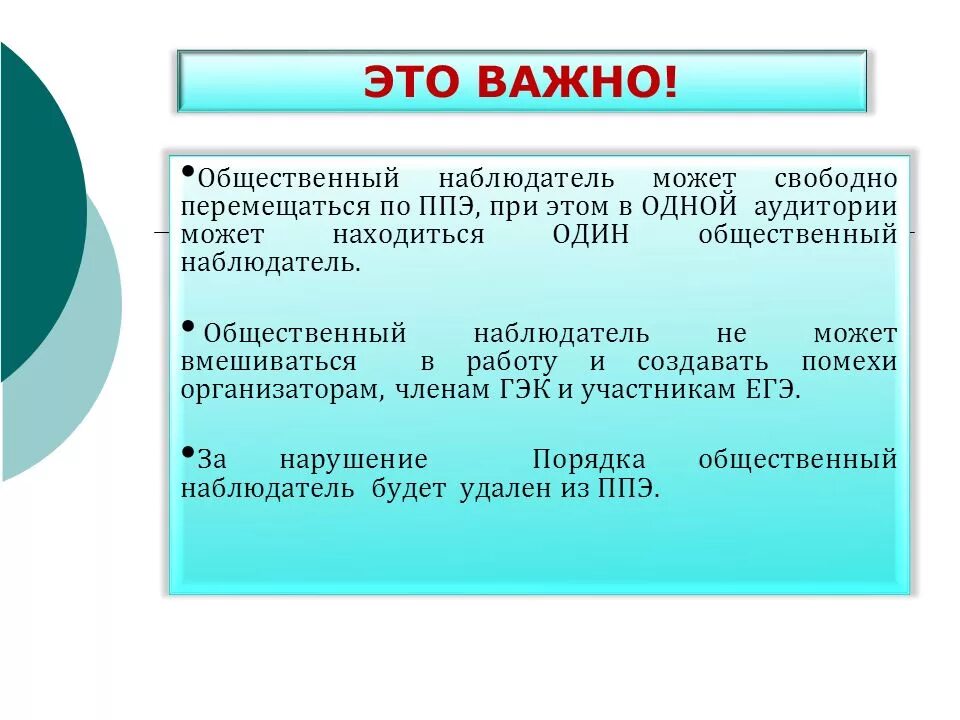 ЭТО ВАЖНО!

•Общественный наблюдатель может свободно перемещаться по ППЭ, при этом в ОДНОЙ аудитории может находиться ОДИН общественный наблюдатель.

• Общественный наблюдатель не может вмешиваться в работу и создавать помехи организаторам, членам ГЭК и участникам ЕГЭ.

•За нарушение Порядка общественный наблюдатель будет удален из ППЭ.